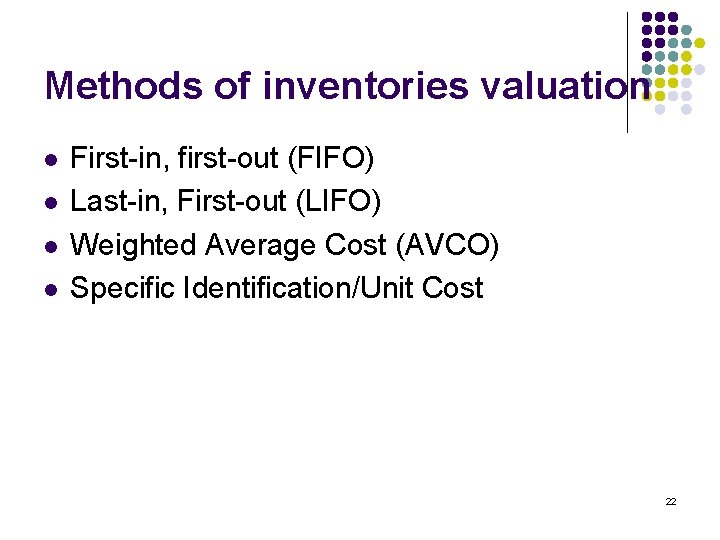 Methods of inventories valuation

- First-in, first-out (FIFO)
- Last-in, First-out (LIFO)
- Weighted Average Cost (AVCO)
- Specific Identification/Unit Cost

22